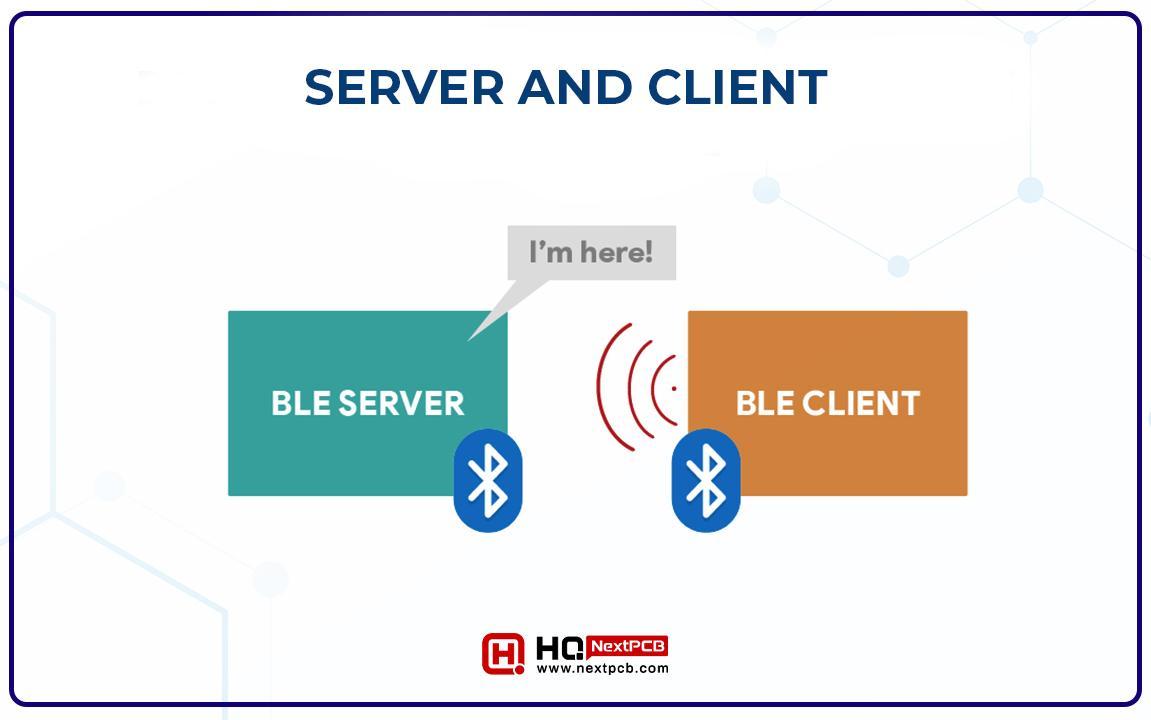 SERVER AND CLIENT

I'm here!

BLE SERVER

BLE CLIENT

HQ NextPCB
www.nextpcb.com